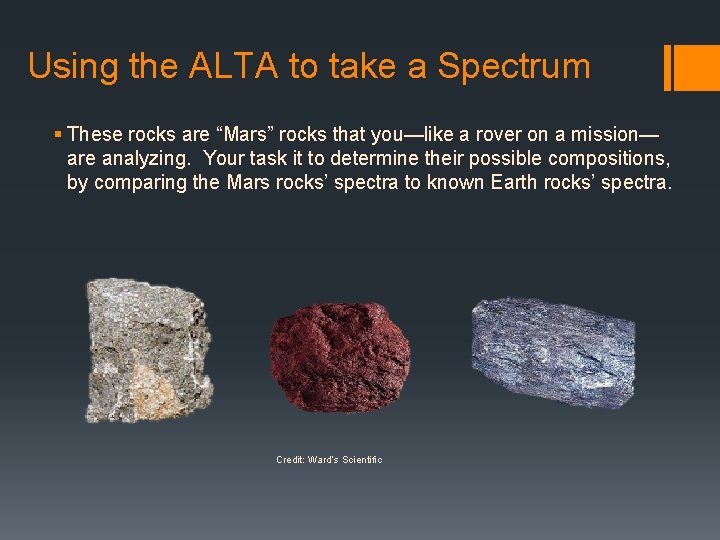 Using the ALTA to take a Spectrum

▪ These rocks are “Mars” rocks that you—like a rover on a mission—are analyzing. Your task it to determine their possible compositions, by comparing the Mars rocks’ spectra to known Earth rocks’ spectra.

Credit: Ward's Scientific